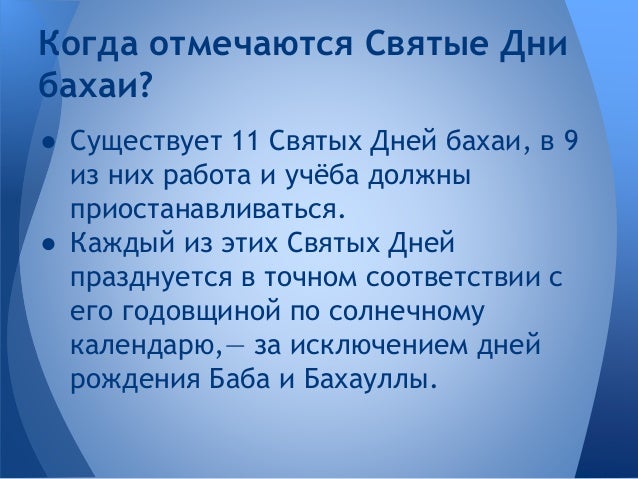 Когда отмечаются Святые Дни бахаи?

● Существует 11 Святых Дней бахаи, в 9 из них работа и учёба должны приостанавливаться.
● Каждый из этих Святых Дней празднуется в точном соответствии с его годовщиной по солнечному календарю,— за исключением дней рождения Баба и Бахауллы.